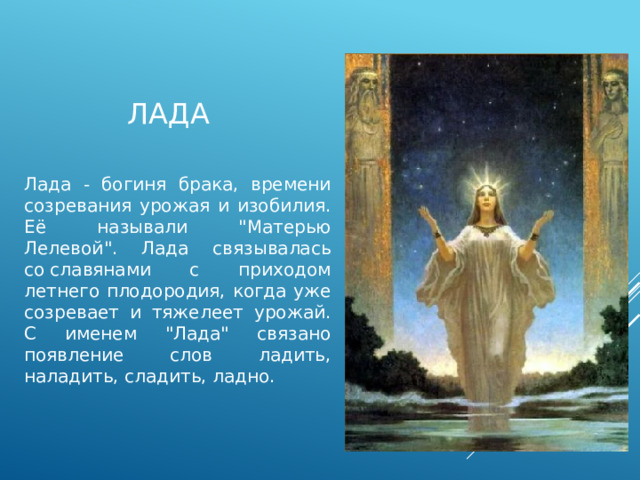 ЛАДА

Лада - богиня брака, времени созревания урожая и изобилия. Её называли "Матерью Лелевой". Лада связывалась со славянами с приходом летнего плодородия, когда уже созревает и тяжелеет урожай. С именем "Лада" связано появление слов ладить, наладить, сладить, ладно.